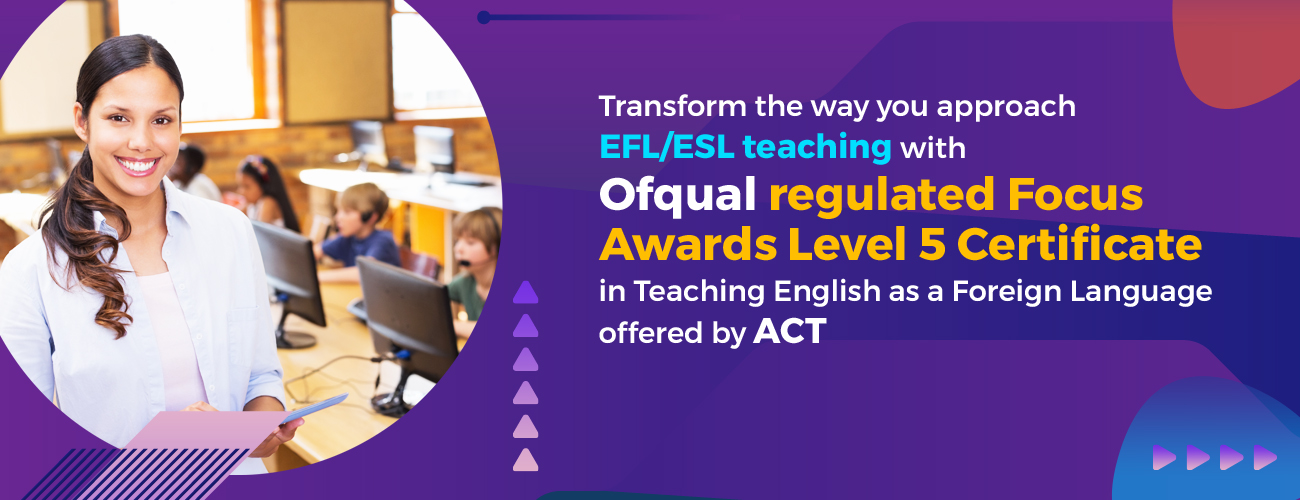 Transform the way you approach EFL/ESL teaching with Ofqual regulated Focus Awards Level 5 Certificate in Teaching English as a Foreign Language offered by ACT